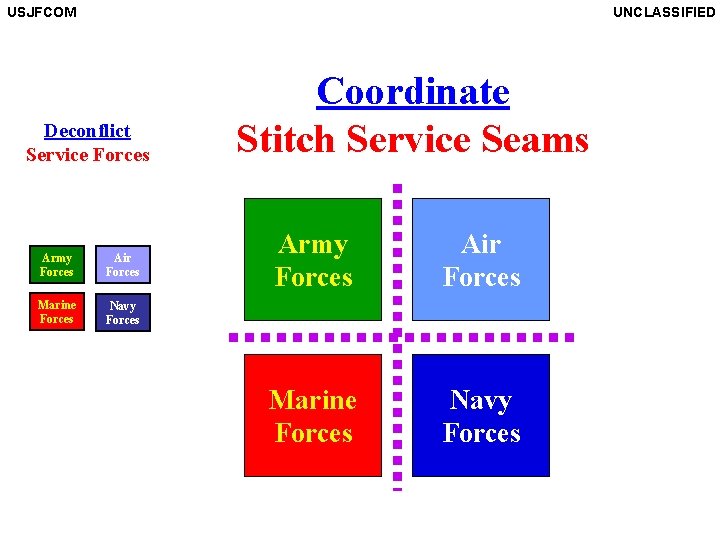 USJFCOM

UNCLASSIFIED

Deconflict
Service Forces

Army Forces

Air Forces

Marine Forces

Navy Forces

Coordinate
Stitch Service Seams

Army Forces

Air Forces

Marine Forces

Navy Forces